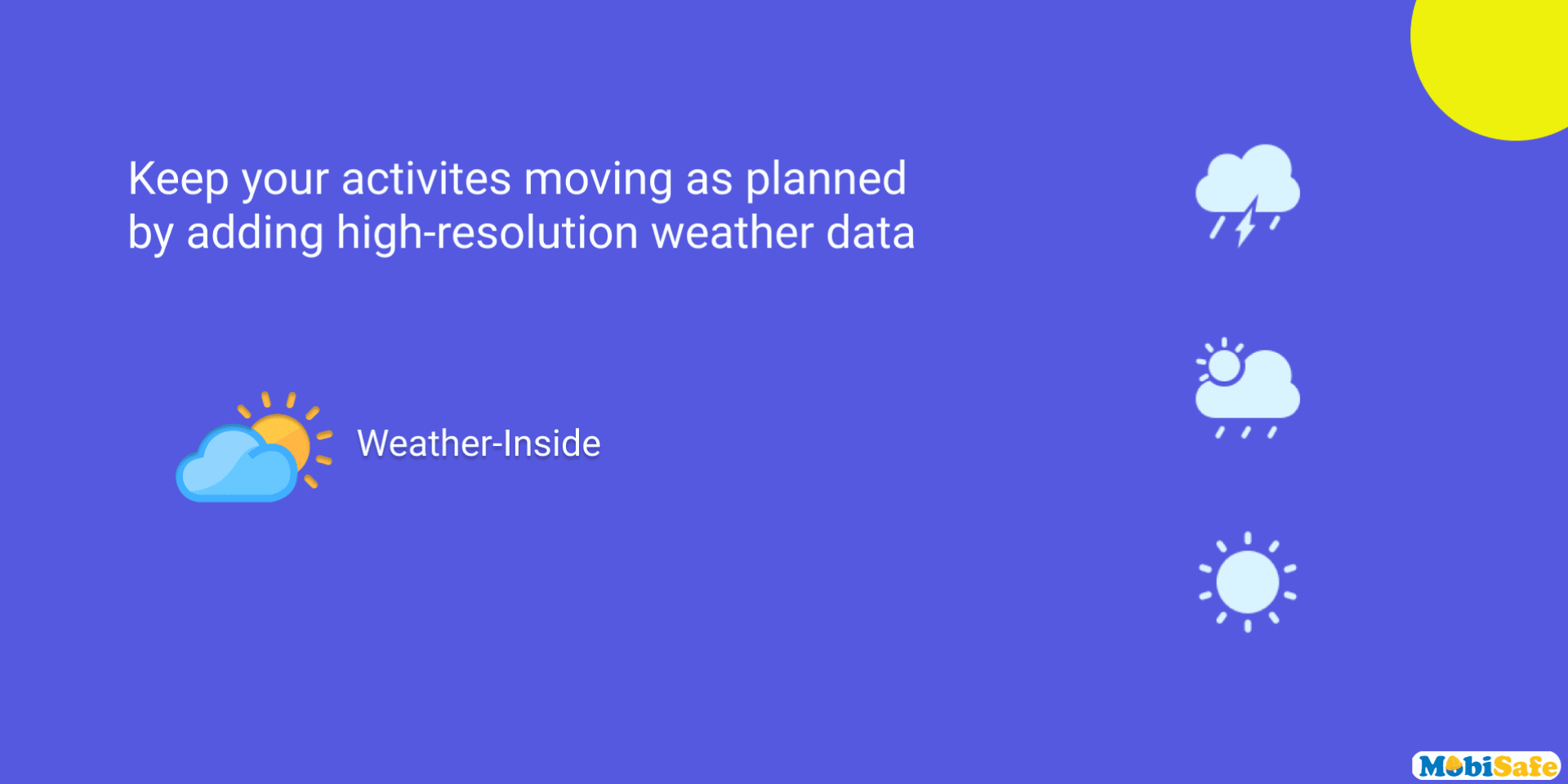 Keep your activites moving as planned by adding high-resolution weather data

Weather-Inside

MobiSafe